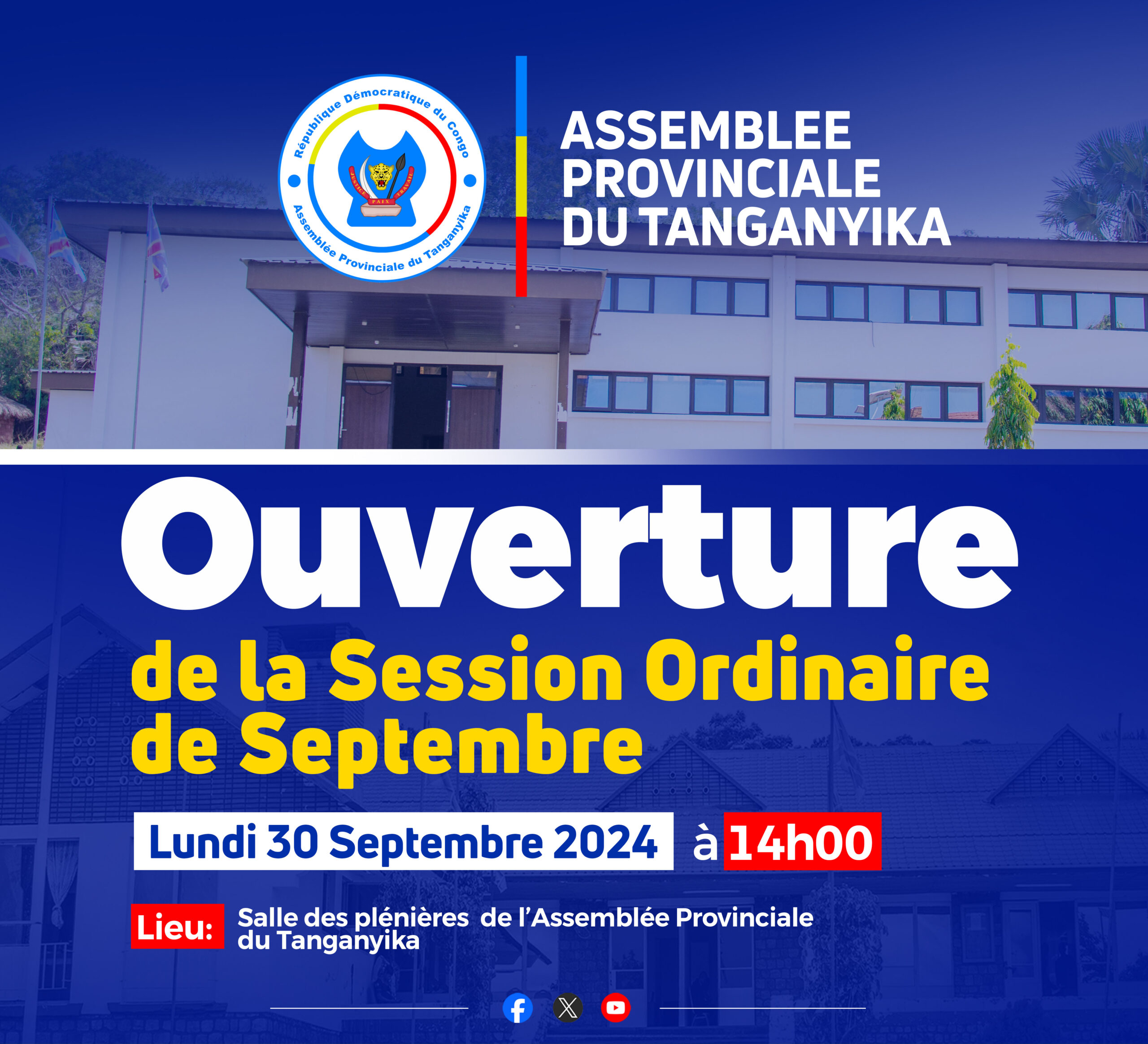 République Démocratique du Congo
JUSTICE PAIX TRAVAIL
Assemblée Provinciale du Tanganyika

ASSEMBLEE PROVINCIALE DU TANGANYIKA

Ouverture

de la Session Ordinaire de Septembre

Lundi 30 Septembre 2024 à 14h00

Lieu: Salle des plénières de l'Assemblée Provinciale du Tanganyika